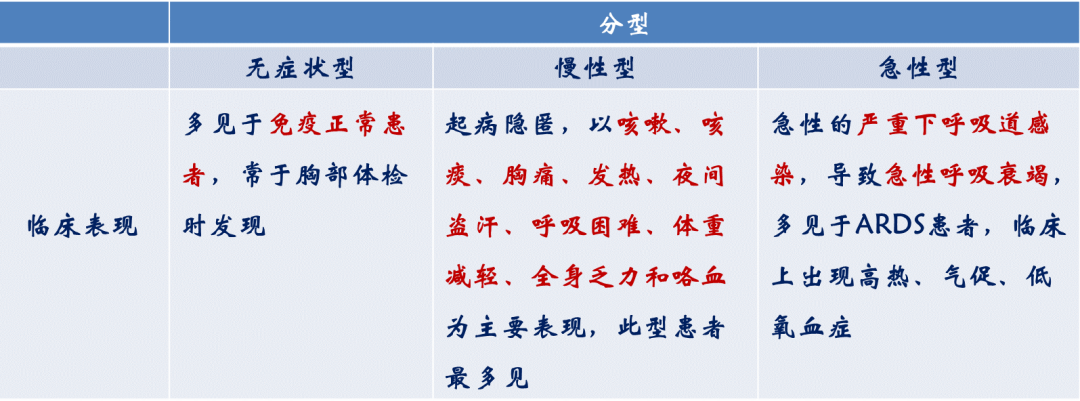 | | 分型 | | |
|---|---|---|---|
| | 无症状型 | 慢性型 | 急性型 |
| 临床表现 | 多见于免疫正常患者，常于胸部体检时发现 | 起病隐匿，以咳嗽、咳痰、胸痛、发热、夜间盗汗、呼吸困难、体重减轻、全身乏力和咯血为主要表现，此型患者最多见 | 急性的严重下呼吸道感染，导致急性呼吸衰竭，多见于ARDS患者，临床上出现高热、气促、低氧血症 |